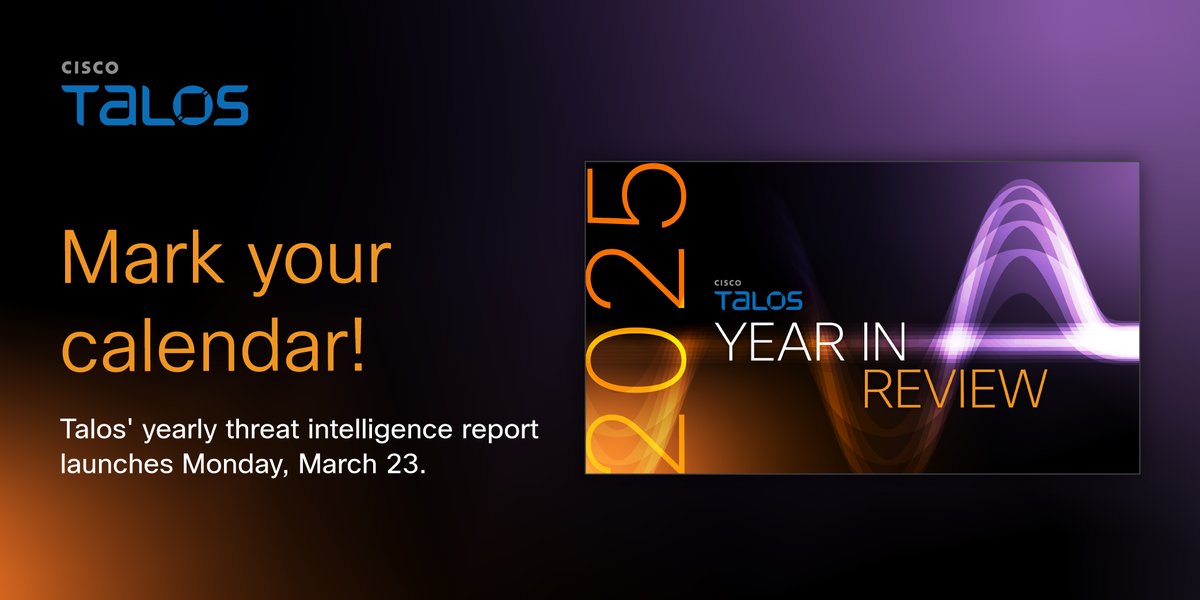 CISCO
TALOS

Mark your calendar!

Talos' yearly threat intelligence report launches Monday, March 23.

2025

CISCO
TALOS
YEAR IN
REVIEW